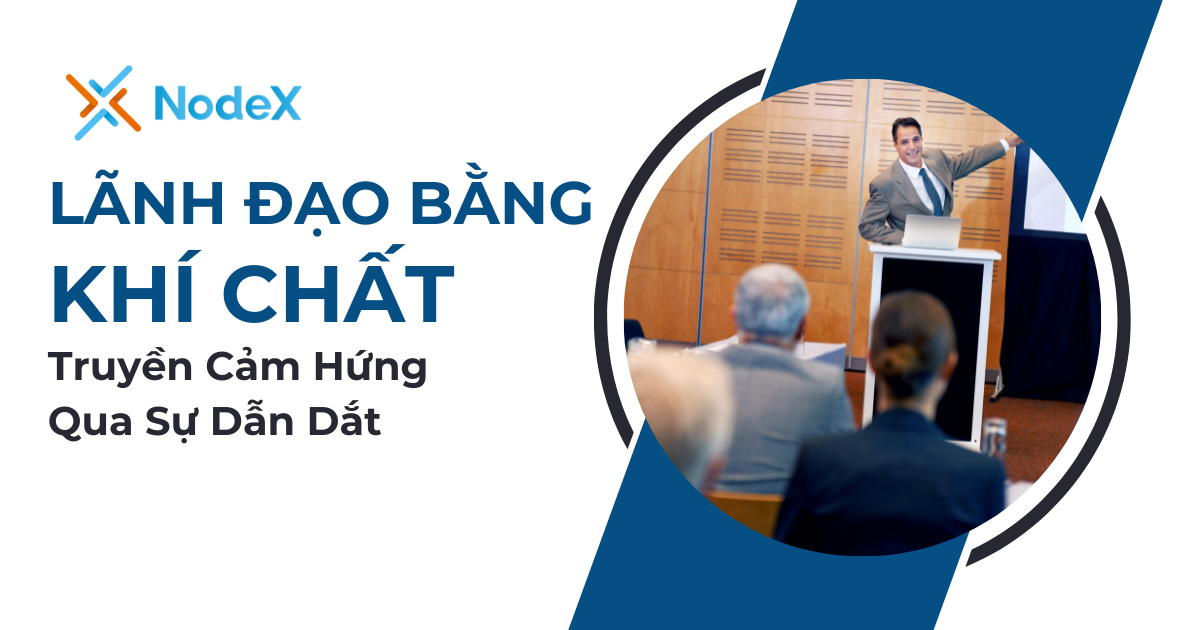 NodeX

LÃNH ĐẠO BẰNG KHÍ CHẤT

Truyền Cảm Hứng Qua Sự Dẫn Dắt